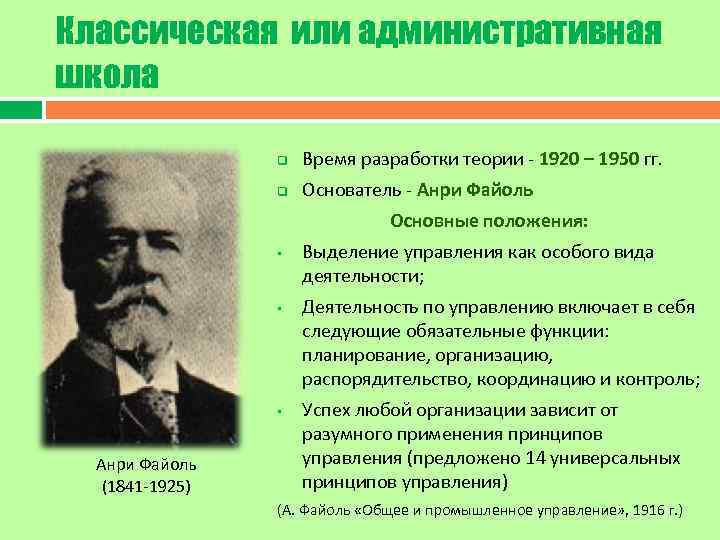 Классическая или административная школа

Анри Файоль
(1841-1925)

Время разработки теории - 1920 – 1950 гг.
Основатель - Анри Файоль

Основные положения:

Выделение управления как особого вида деятельности;
Деятельность по управлению включает в себя следующие обязательные функции: планирование, организацию, распорядительство, координацию и контроль;
Успех любой организации зависит от разумного применения принципов управления (предложено 14 универсальных принципов управления)

(А. Файоль «Общее и промышленное управление», 1916 г.)